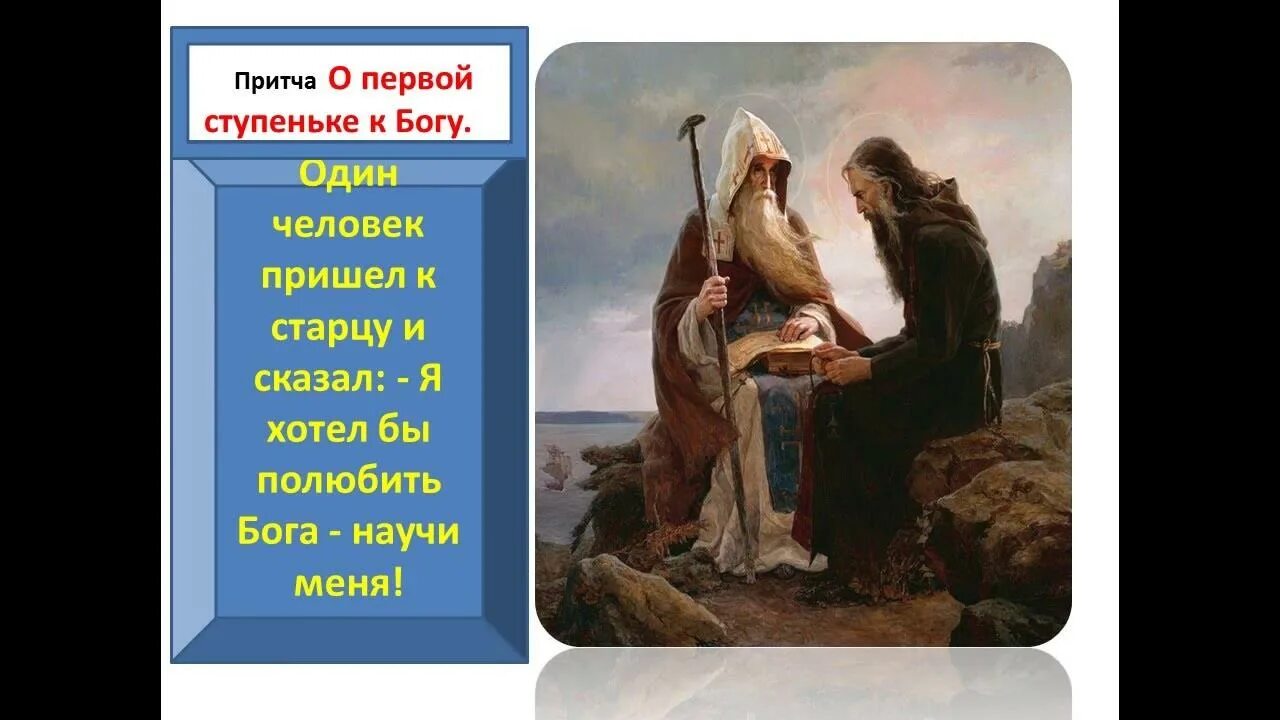 Притча О первой ступеньке к Богу.

Один человек пришел к старцу и сказал: - Я хотел бы полюбить Бога - научи меня!